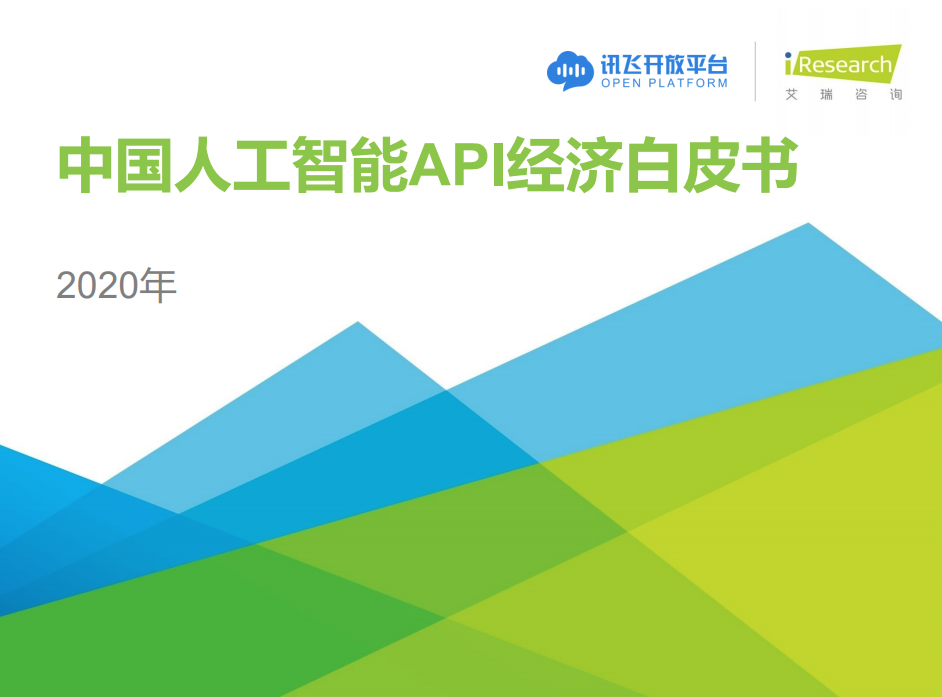 讯飞开放平台
OPEN PLATFORM

iResearch
艾 瑞 咨 询

中国人工智能API经济白皮书

2020年